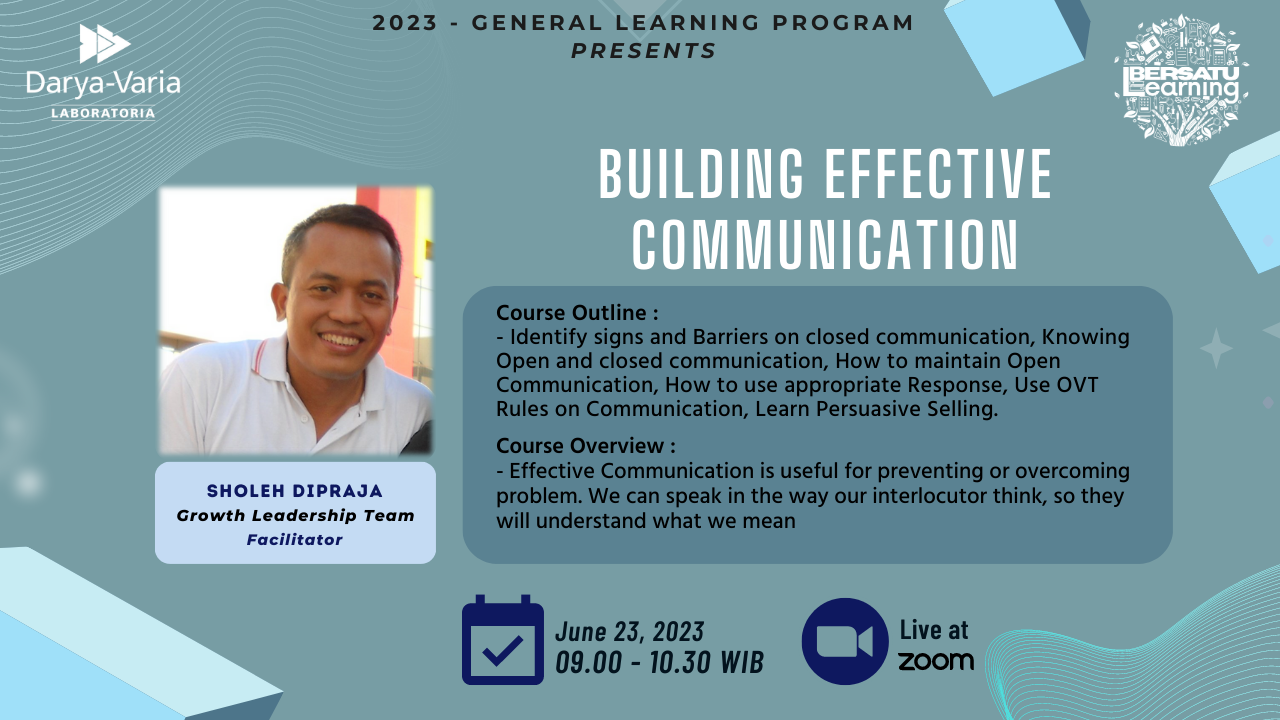 Darya-Varia
LABORATORIA

2023 - GENERAL LEARNING PROGRAM
PRESENTS

BERSATU Learning

BUILDING EFFECTIVE COMMUNICATION

Course Outline :
- Identify signs and Barriers on closed communication, Knowing Open and closed communication, How to maintain Open Communication, How to use appropriate Response, Use OVT Rules on Communication, Learn Persuasive Selling.

Course Overview :
- Effective Communication is useful for preventing or overcoming problem. We can speak in the way our interlocutor think, so they will understand what we mean

SHOLEH DIPRAJA
Growth Leadership Team
Facilitator

June 23, 2023
09.00 - 10.30 WIB

Live at zoom